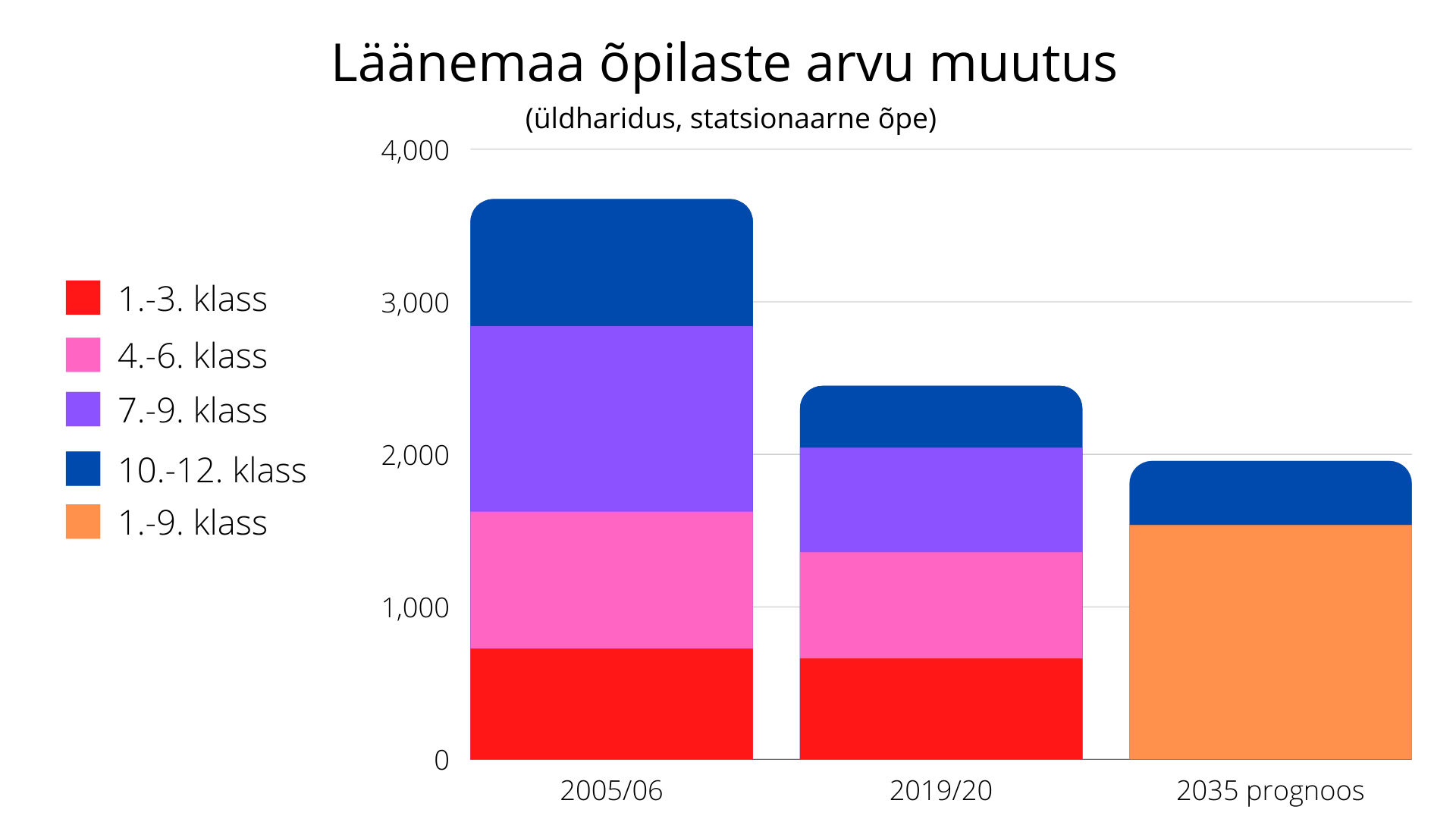 Läänemaa õpilaste arvu muutus
(üldharidus, statsionaarne õpe)

1.-3. klass
4.-6. klass
7.-9. klass
10.-12. klass
1.-9. klass

4,000
3,000
2,000
1,000
0

2005/06
2019/20
2035 prognoos